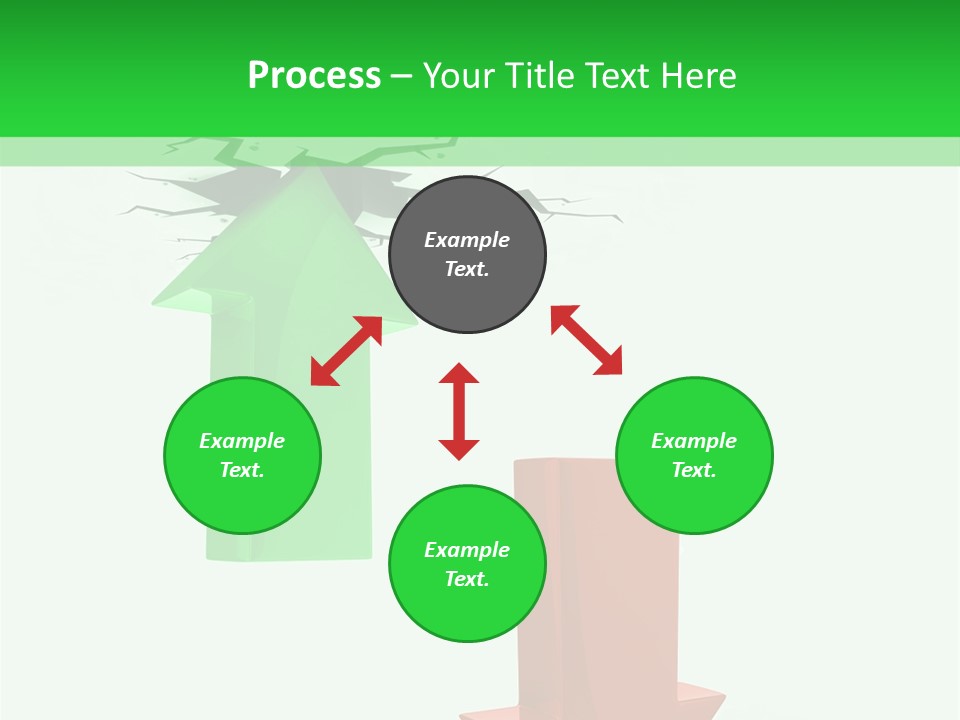 Process – Your Title Text Here

Example Text.

Example Text.

Example Text.

Example Text.